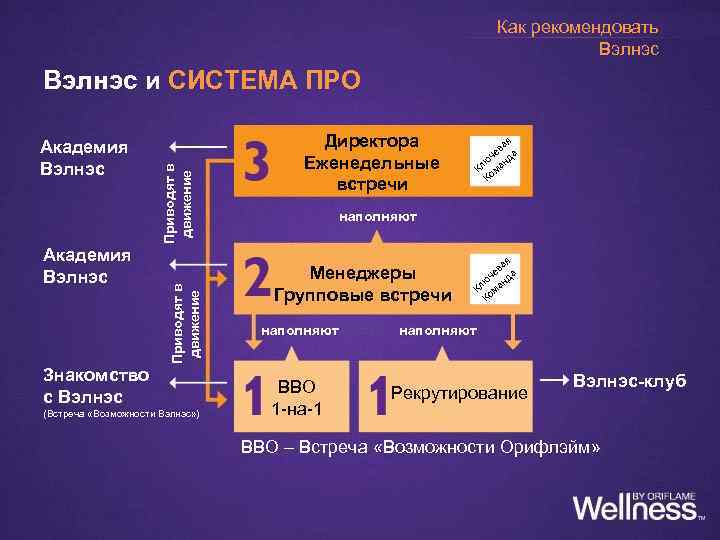 Как рекомендовать
Вэлнэс

Вэлнэс и СИСТЕМА ПРО

Академия Вэлнэс

Приводят в движение

3 Директора Еженедельные встречи

Ключевая Команда

наполняют

Академия Вэлнэс

Приводят в движение

2 Менеджеры Групповые встречи

Ключевая Команда

наполняют

наполняют

Знакомство с Вэлнэс
(Встреча «Возможности Вэлнэс»)

1 ВВО 1-на-1

1 Рекрутирование

Вэлнэс-клуб

ВВО – Встреча «Возможности Орифлэйм»

Wellness BY ORIFLAME